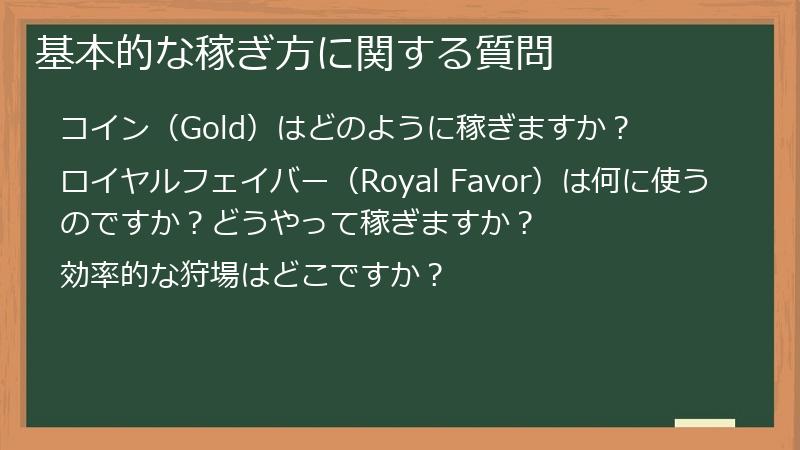 基本的な稼ぎ方に関する質問

コイン（Gold）はどのように稼ぎますか？

ロイヤルフェイバー（Royal Favor）は何に使うのですか？どうやって稼ぎますか？

効率的な狩場はどこですか？